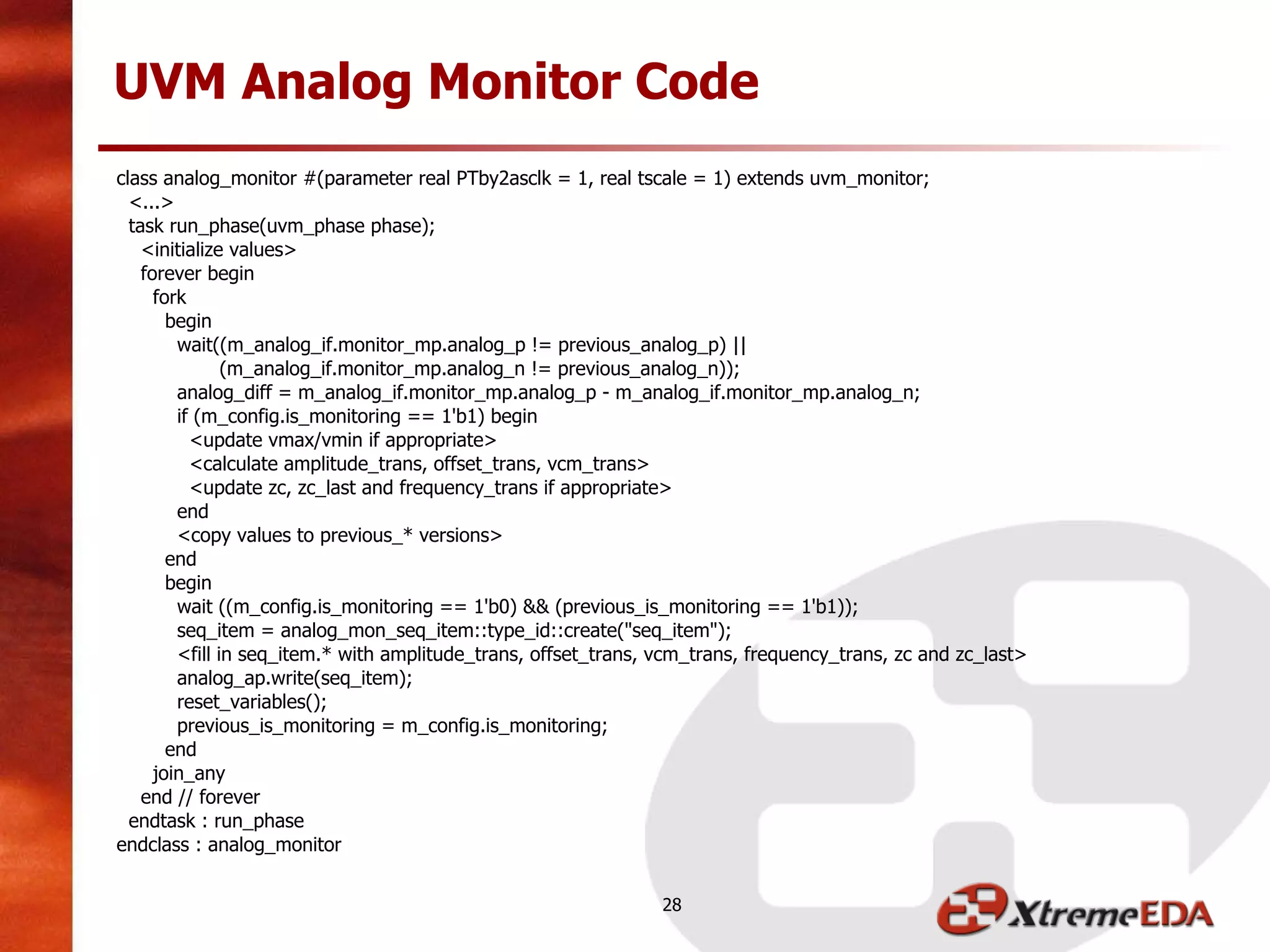 UVM Analog Monitor Code

class analog_monitor #(parameter real PTby2asclk = 1, real tscale = 1) extends uvm_monitor;
<...>
task run_phase(uvm_phase phase);
<initialize values>
forever begin
fork
begin
wait((m_analog_if.monitor_mp.analog_p != previous_analog_p) ||
(m_analog_if.monitor_mp.analog_n != previous_analog_n));
analog_diff = m_analog_if.monitor_mp.analog_p - m_analog_if.monitor_mp.analog_n;
if (m_config.is_monitoring == 1'b1) begin
<update vmax/vmin if appropriate>
<calculate amplitude_trans, offset_trans, vcm_trans>
<update zc, zc_last and frequency_trans if appropriate>
end
<copy values to previous_* versions>
end
begin
wait ((m_config.is_monitoring == 1'b0) && (previous_is_monitoring == 1'b1));
seq_item = analog_mon_seq_item::type_id::create("seq_item");
<fill in seq_item.* with amplitude_trans, offset_trans, vcm_trans, frequency_trans, zc and zc_last>
analog_ap.write(seq_item);
reset_variables();
previous_is_monitoring = m_config.is_monitoring;
end
join_any
end // forever
endtask : run_phase
endclass : analog_monitor

28

XtremeEDA